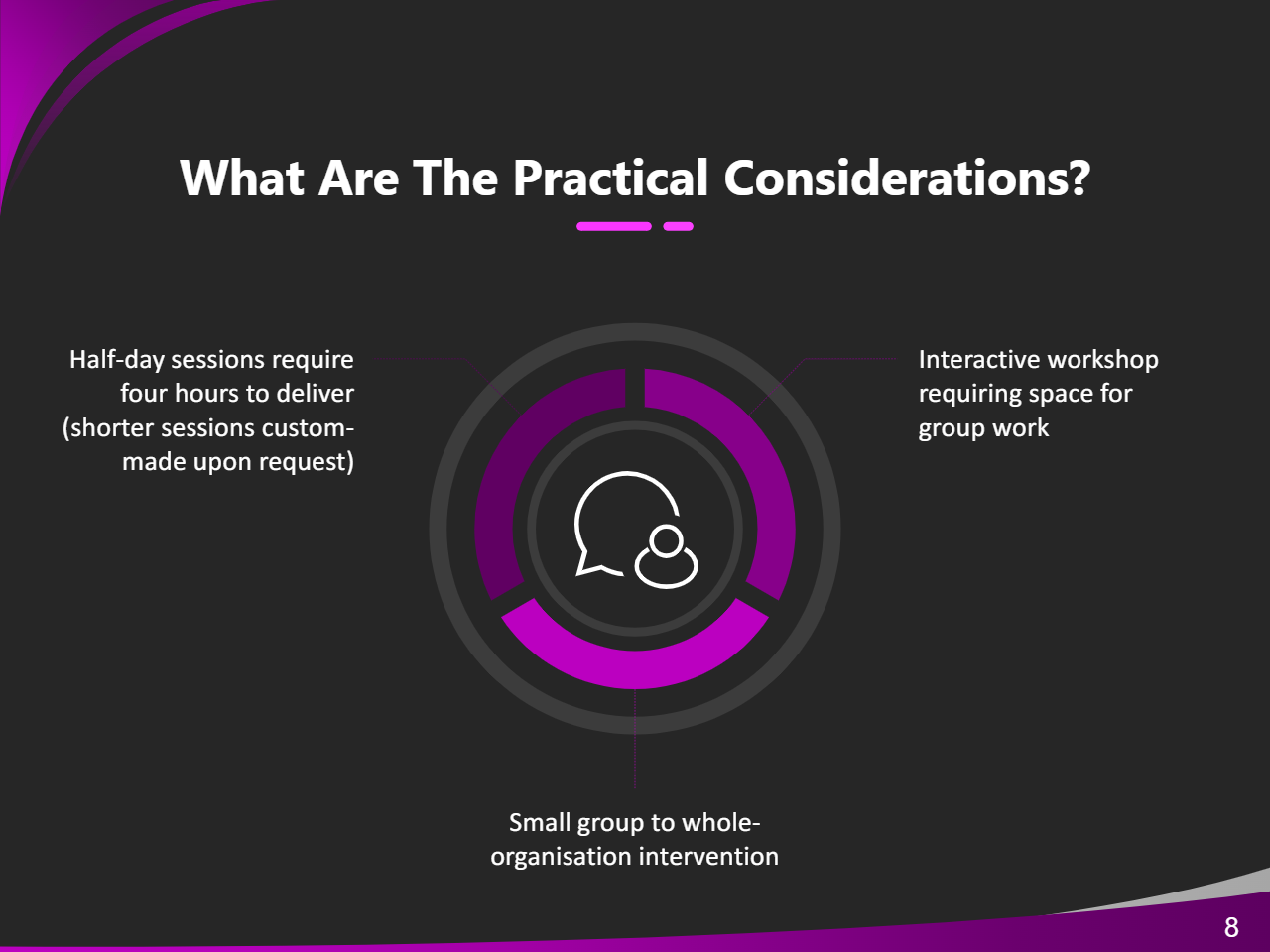 What Are The Practical Considerations?

Half-day sessions require four hours to deliver (shorter sessions custom-made upon request)

Interactive workshop requiring space for group work

Small group to whole-organisation intervention

8